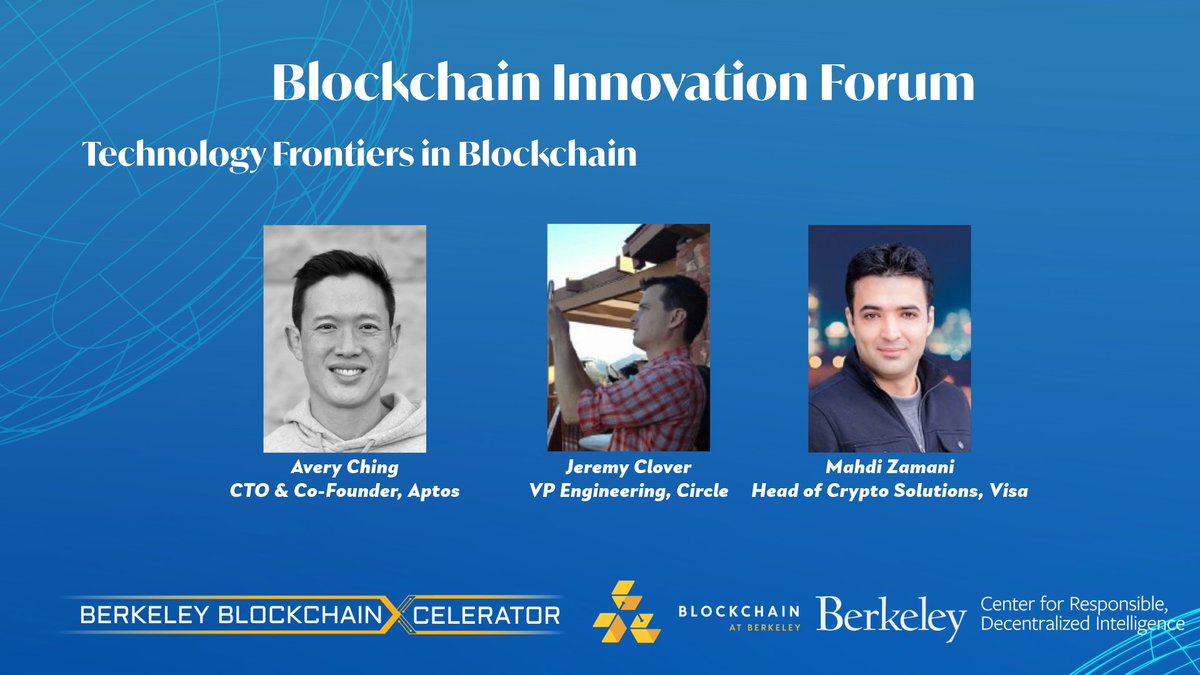 Blockchain Innovation Forum

Technology Frontiers in Blockchain

Avery Ching
CTO & Co-Founder, Aptos

Jeremy Clover
VP Engineering, Circle

Mahdi Zamani
Head of Crypto Solutions, Visa

BERKELEY BLOCKCHAIN XCELERATOR

BLOCKCHAIN AT BERKELEY

Berkeley Center for Responsible, Decentralized Intelligence